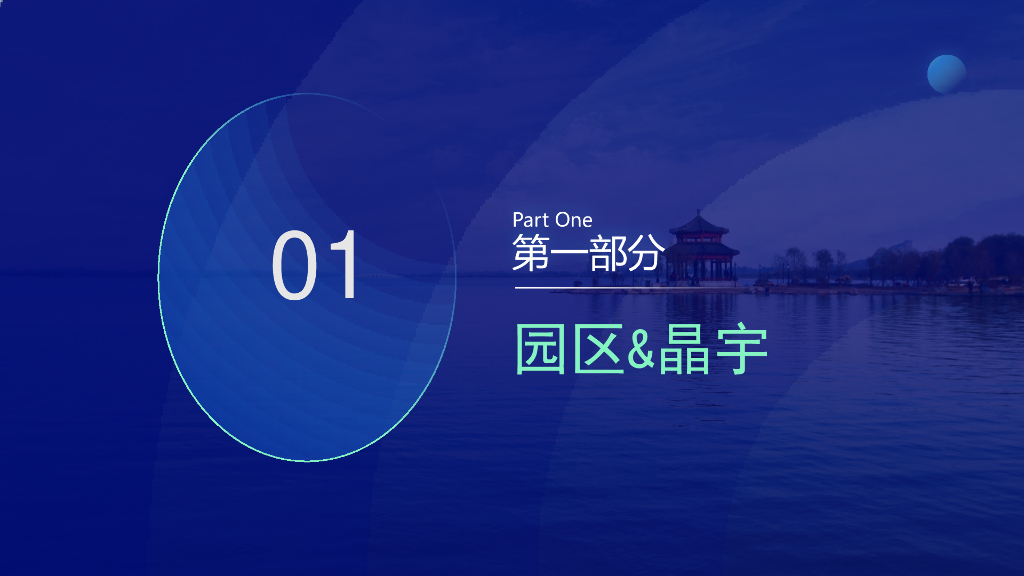 01

Part One
第一部分

园区&晶宇